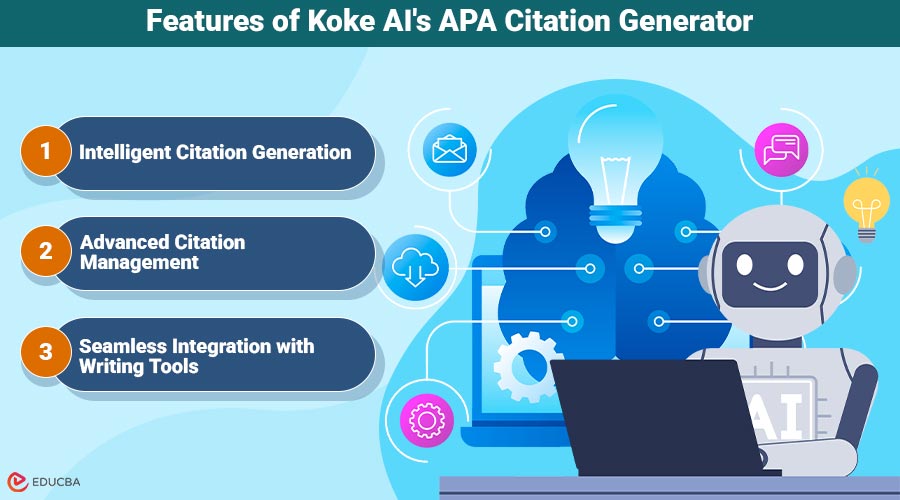 Features of Koke AI's APA Citation Generator

1 Intelligent Citation Generation

2 Advanced Citation Management

3 Seamless Integration with Writing Tools

AI

EDUCBA